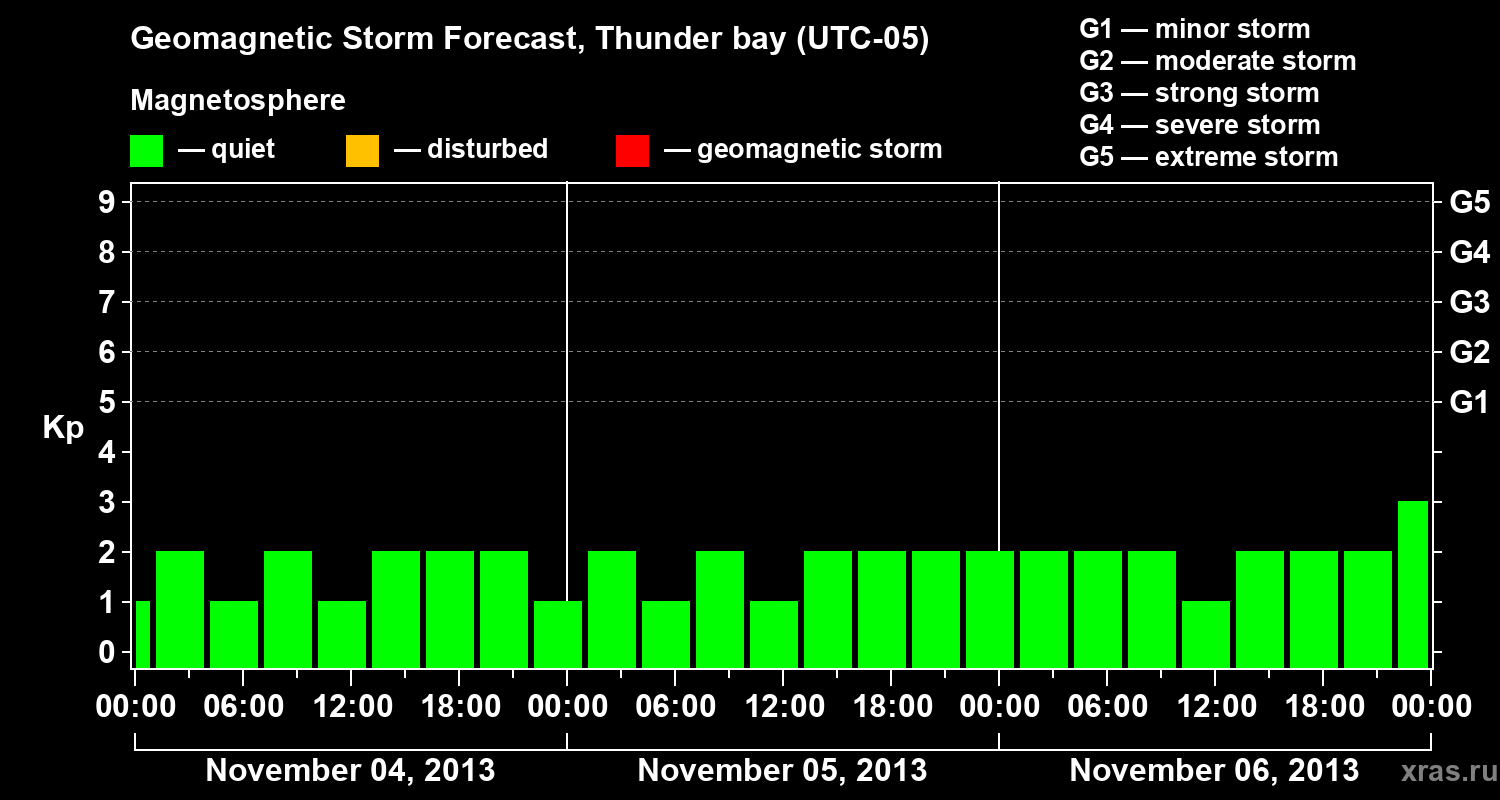 Geomagnetic Storm Forecast, Thunder bay (UTC-05)

Magnetosphere

— quiet — disturbed — geomagnetic storm

G1 — minor storm
G2 — moderate storm
G3 — strong storm
G4 — severe storm
G5 — extreme storm

Kp

9
8
7
6
5
4
3
2
1
0

G5
G4
G3
G2
G1

00:00 06:00 12:00 18:00 00:00 06:00 12:00 18:00 00:00 06:00 12:00 18:00 00:00

November 04, 2013 November 05, 2013 November 06, 2013

xras.ru